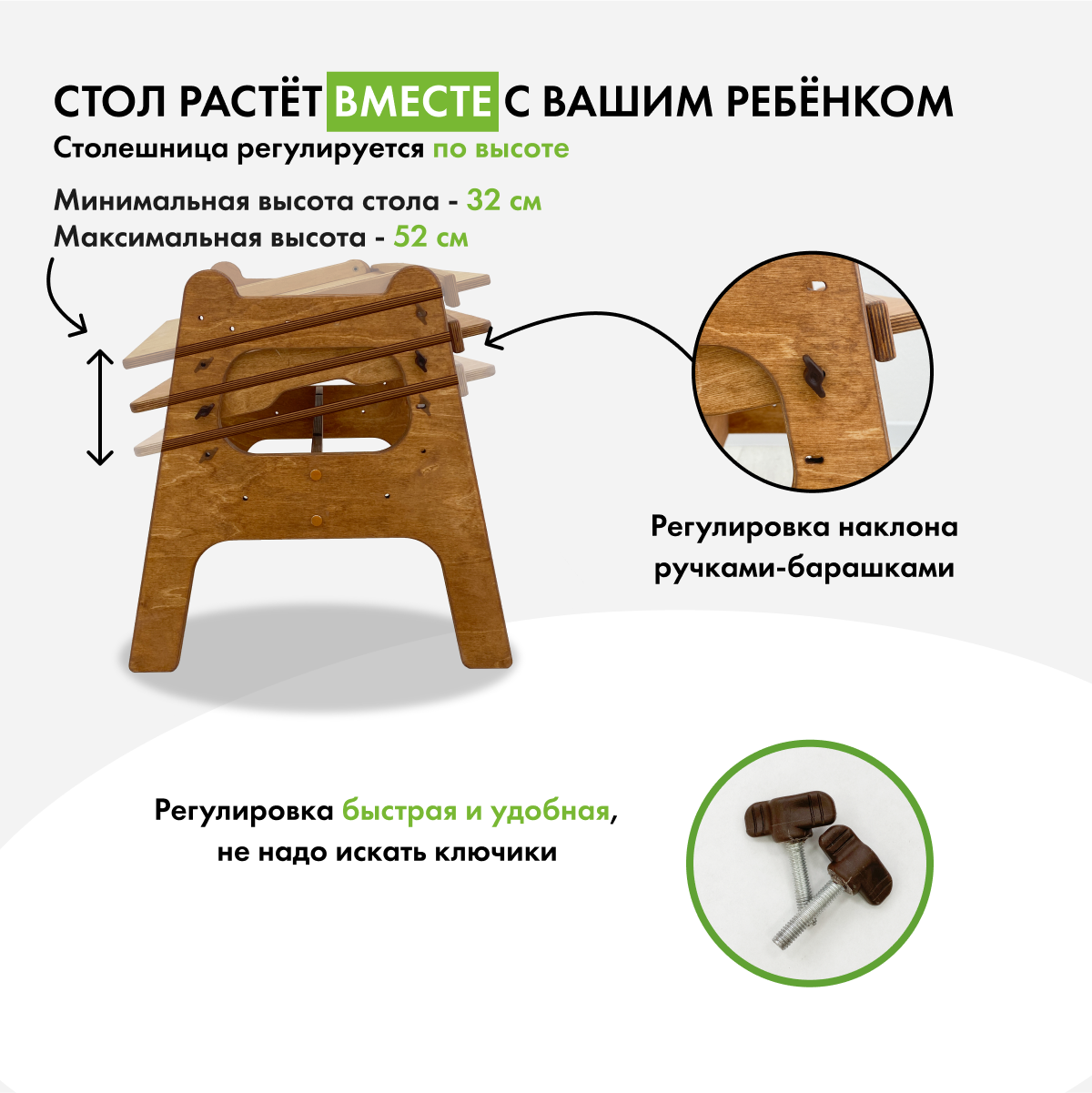 СТОЛ РАСТЁТ ВМЕСТЕ С ВАШИМ РЕБЁНКОМ
Столешница регулируется по высоте

Минимальная высота стола - 32 см
Максимальная высота - 52 см

Регулировка наклона ручками-барашками

Регулировка быстрая и удобная, не надо искать ключики